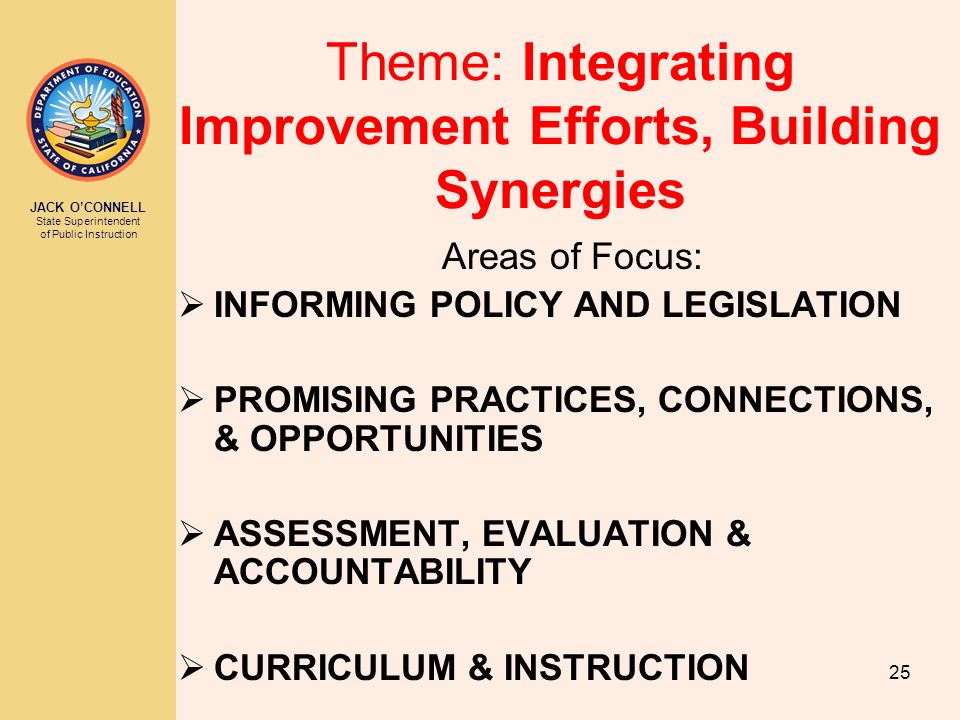 DEPARTMENT OF EDUCATION
STATE OF CALIFORNIA

JACK O'CONNELL
State Superintendent
of Public Instruction

Theme: Integrating Improvement Efforts, Building Synergies

Areas of Focus:

➢ INFORMING POLICY AND LEGISLATION

➢ PROMISING PRACTICES, CONNECTIONS, & OPPORTUNITIES

➢ ASSESSMENT, EVALUATION & ACCOUNTABILITY

➢ CURRICULUM & INSTRUCTION

25